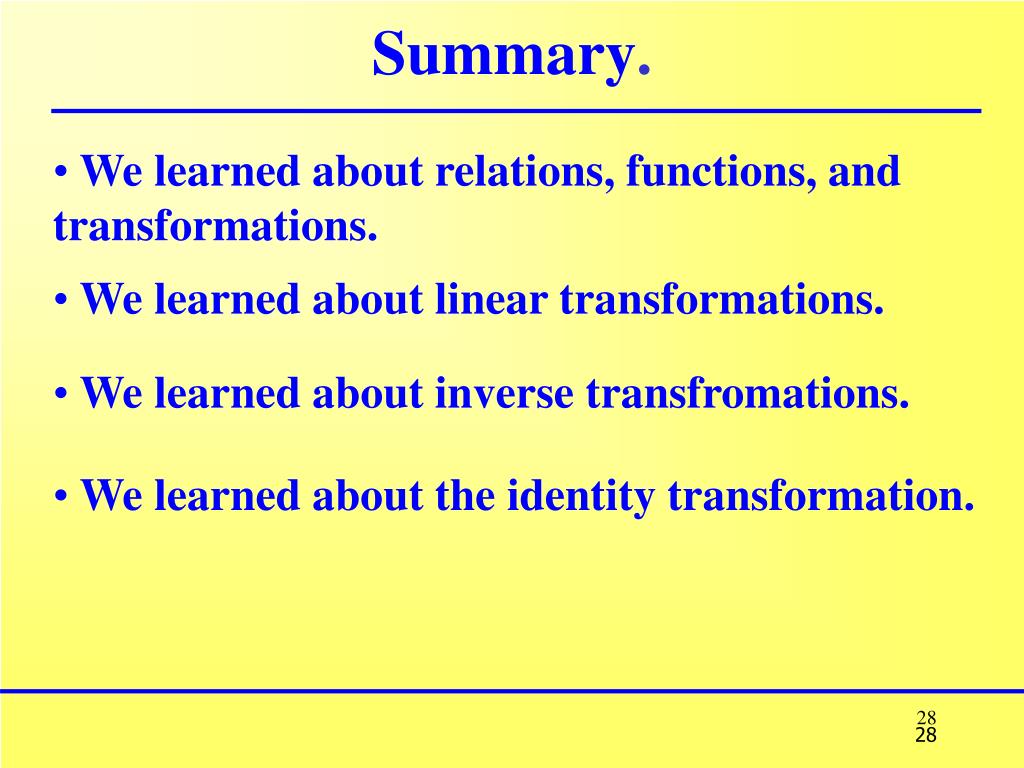 Summary.

• We learned about relations, functions, and transformations.

• We learned about linear transformations.

• We learned about inverse transfromations.

• We learned about the identity transformation.

28
28